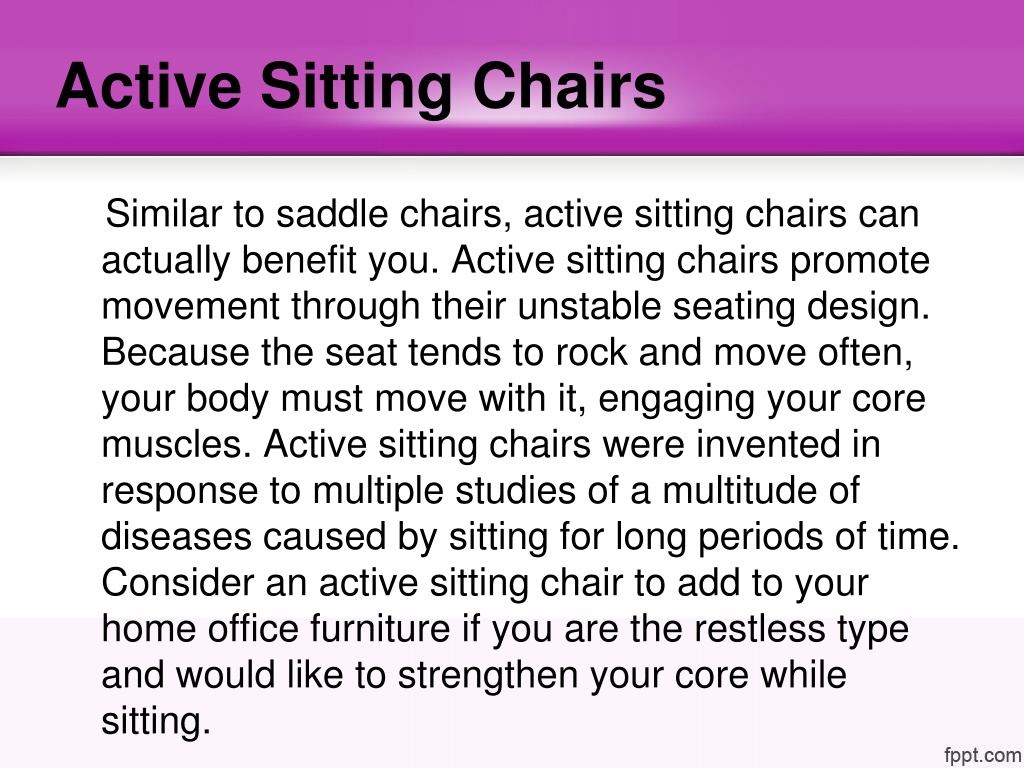 Active Sitting Chairs

Similar to saddle chairs, active sitting chairs can actually benefit you. Active sitting chairs promote movement through their unstable seating design. Because the seat tends to rock and move often, your body must move with it, engaging your core muscles. Active sitting chairs were invented in response to multiple studies of a multitude of diseases caused by sitting for long periods of time. Consider an active sitting chair to add to your home office furniture if you are the restless type and would like to strengthen your core while sitting.

fppt.com